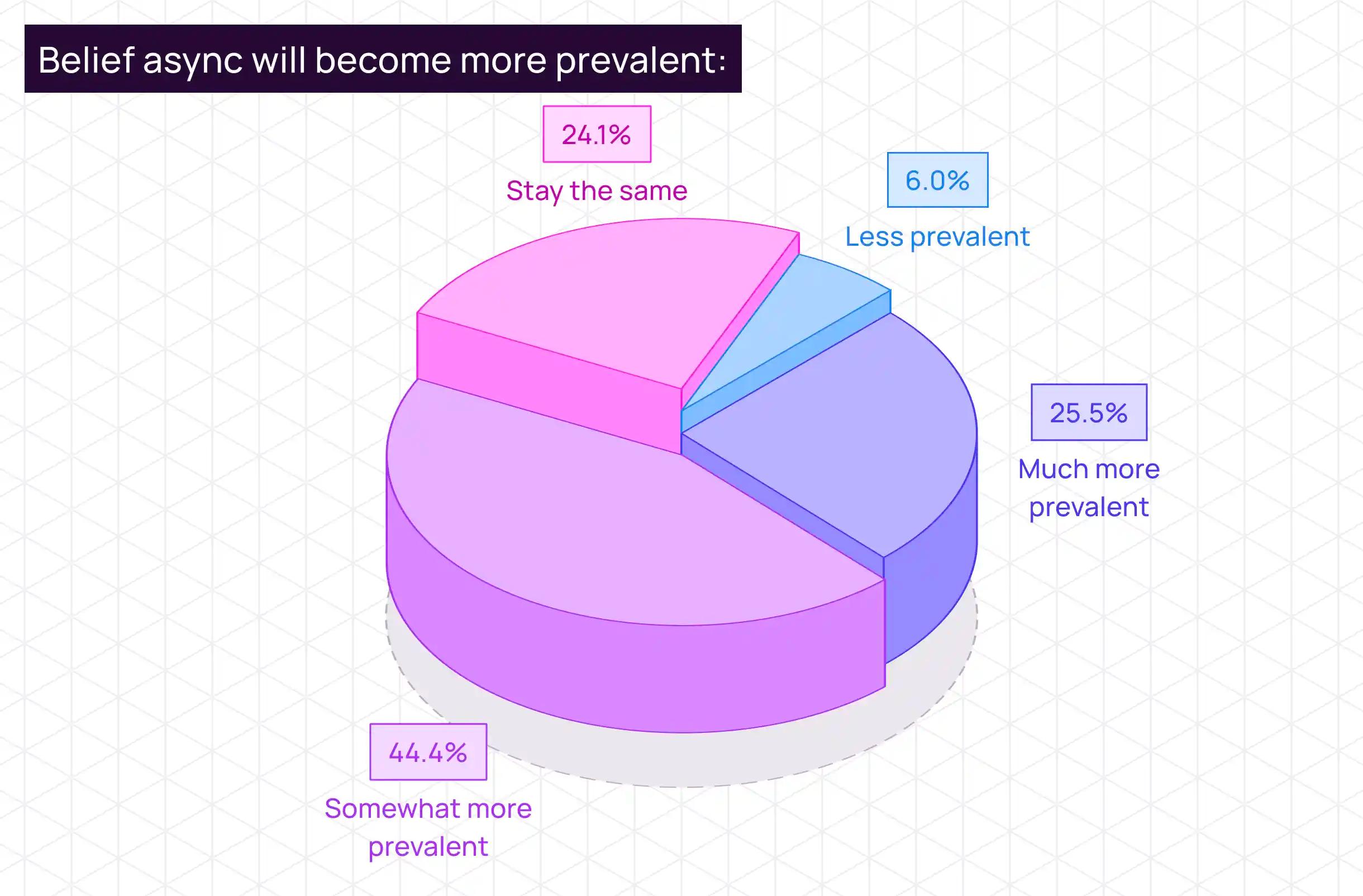 Belief async will become more prevalent:

24.1%
Stay the same

6.0%
Less prevalent

25.5%
Much more prevalent

44.4%
Somewhat more prevalent